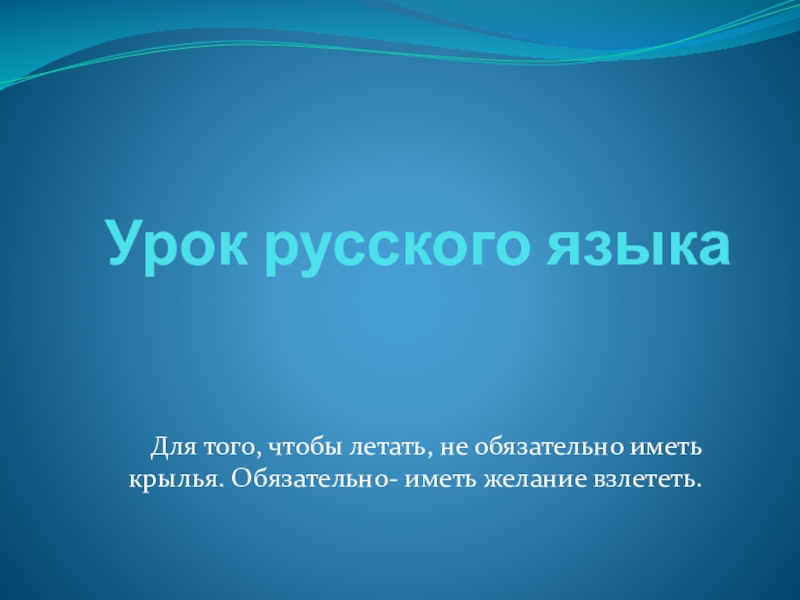 Урок русского языка

Для того, чтобы летать, не обязательно иметь крылья. Обязательно- иметь желание взлететь.